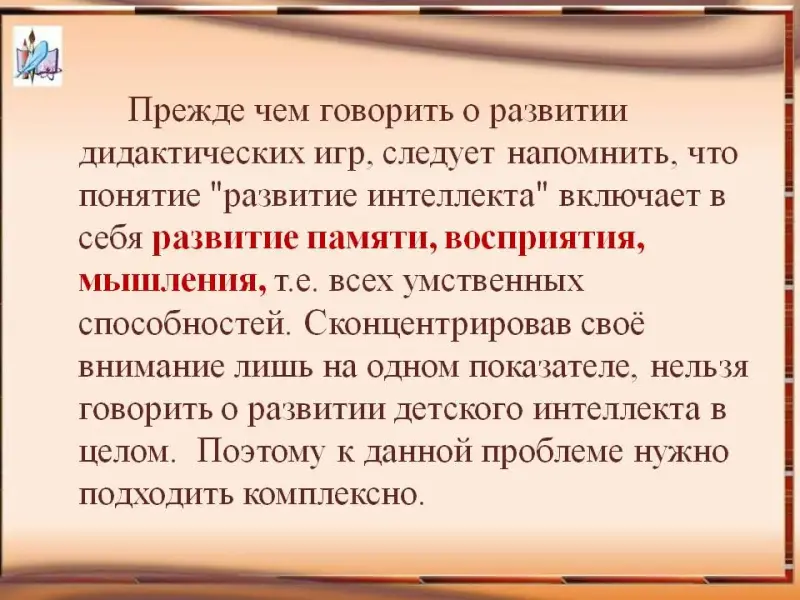 Прежде чем говорить о развитии дидактических игр, следует напомнить, что понятие "развитие интеллекта" включает в себя развитие памяти, восприятия, мышления, т.е. всех умственных способностей. Сконцентрировав своё внимание лишь на одном показателе, нельзя говорить о развитии детского интеллекта в целом. Поэтому к данной проблеме нужно подходить комплексно.